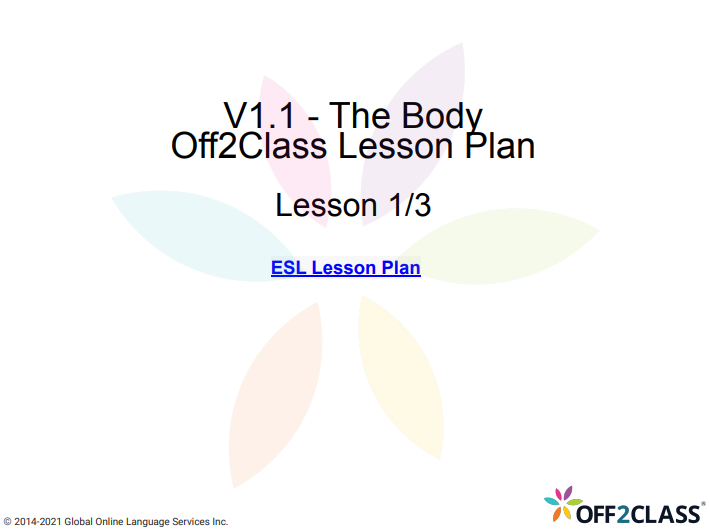 V1.1 - The Body
Off2Class Lesson Plan

Lesson 1/3

ESL Lesson Plan

© 2014-2021 Global Online Language Services Inc.

OFF2CLASS®